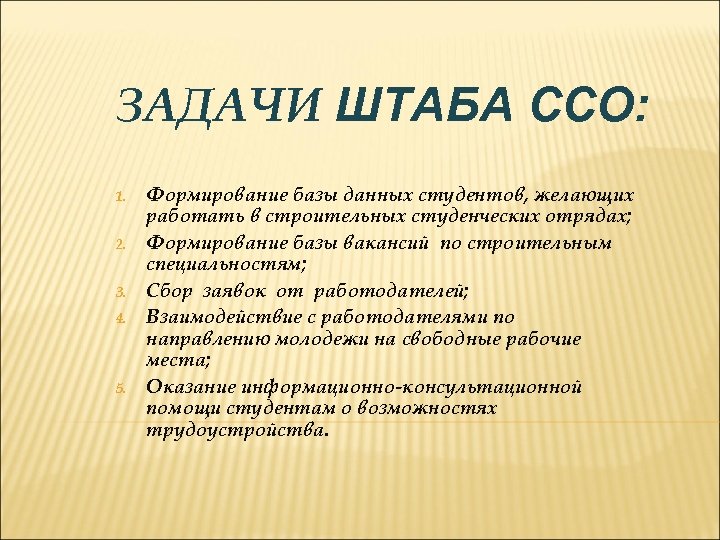 ЗАДАЧИ ШТАБА ССО:

1. Формирование базы данных студентов, желающих работать в строительных студенческих отрядах;
2. Формирование базы вакансий по строительным специальностям;
3. Сбор заявок от работодателей;
4. Взаимодействие с работодателями по направлению молодежи на свободные рабочие места;
5. Оказание информационно-консультационной помощи студентам о возможностях трудоустройства.